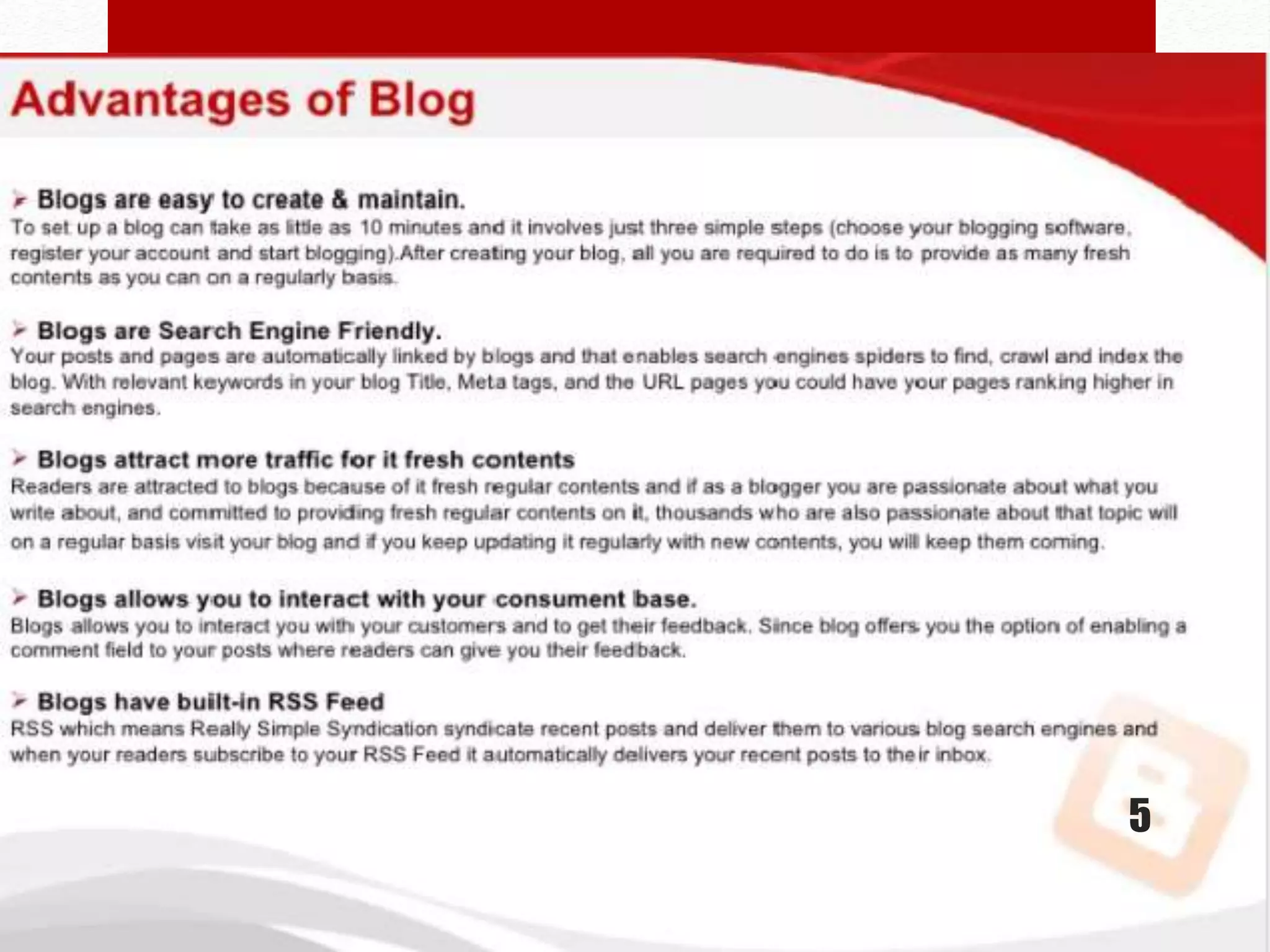 Advantages of Blog

➢ Blogs are easy to create & maintain.
To set up a blog can take as little as 10 minutes and it involves just three simple steps (choose your blogging software, register your account and start blogging).After creating your blog, all you are required to do is to provide as many fresh contents as you can on a regularly basis.

➢ Blogs are Search Engine Friendly.
Your posts and pages are automatically linked by blogs and that enables search engines spiders to find, crawl and index the blog. With relevant keywords in your blog Title, Meta tags, and the URL pages you could have your pages ranking higher in search engines.

➢ Blogs attract more traffic for it fresh contents
Readers are attracted to blogs because of it fresh regular contents and if as a blogger you are passionate about what you write about, and committed to providing fresh regular contents on it, thousands who are also passionate about that topic will on a regular basis visit your blog and if you keep updating it regularly with new contents, you will keep them coming.

➢ Blogs allows you to interact with your consument base.
Blogs allows you to interact you with your customers and to get their feedback. Since blog offers you the option of enabling a comment field to your posts where readers can give you their feedback.

➢ Blogs have built-in RSS Feed
RSS which means Really Simple Syndication syndicate recent posts and deliver them to various blog search engines and when your readers subscribe to your RSS Feed it automatically delivers your recent posts to their inbox.

5